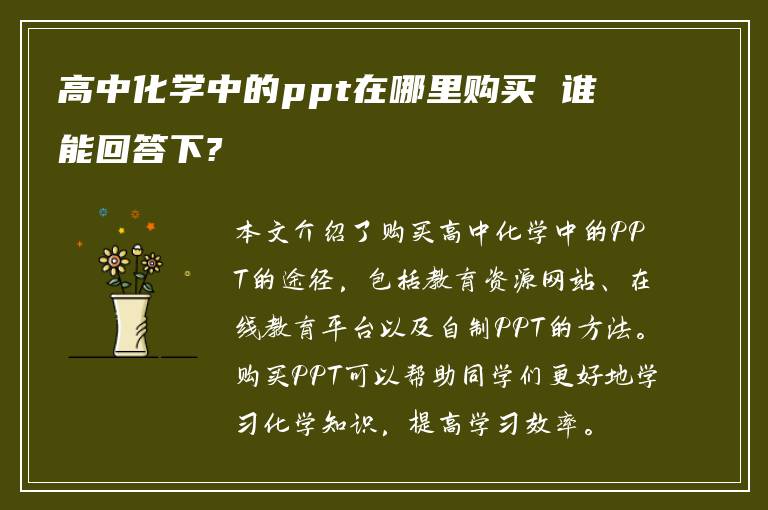 高中化学中的ppt在哪里购买 谁能回答下?

本文介绍了购买高中化学中的PPT的途径，包括教育资源网站、在线教育平台以及自制PPT的方法。购买PPT可以帮助同学们更好地学习化学知识，提高学习效率。